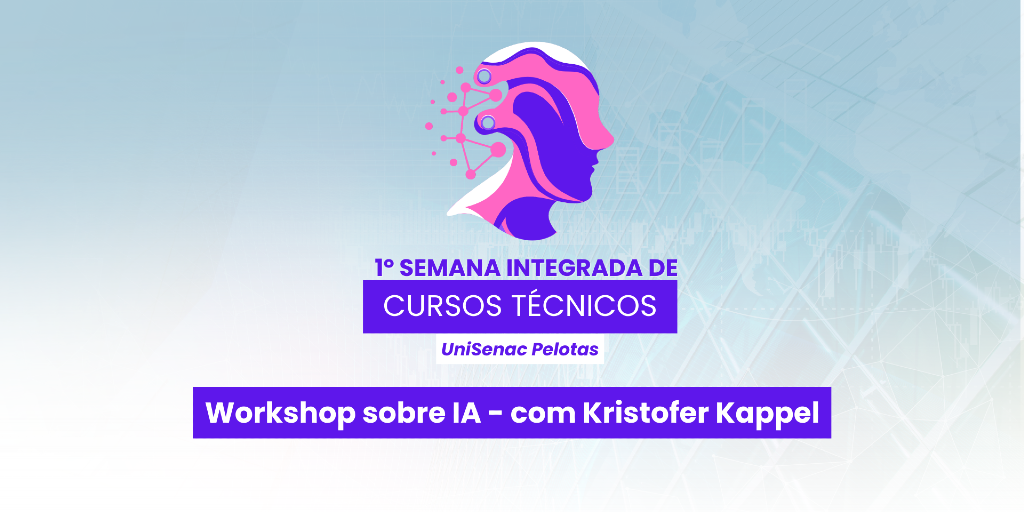 1º SEMANA INTEGRADA DE
CURSOS TÉCNICOS
UniSenac Pelotas

Workshop sobre IA - com Kristofer Kappel